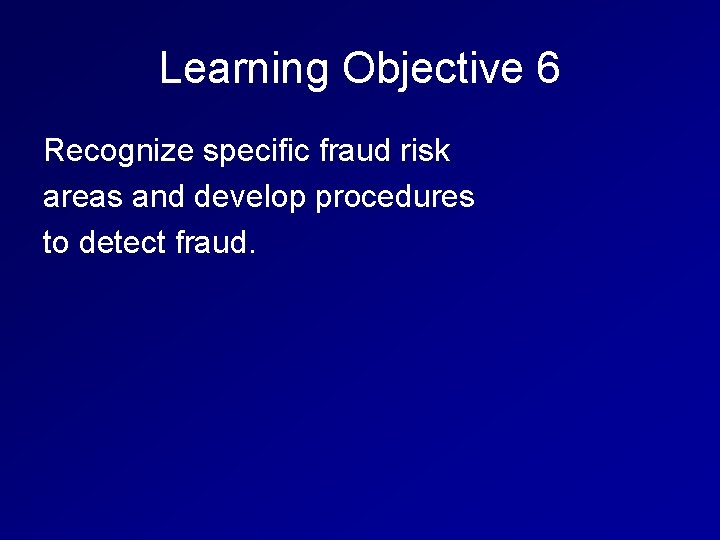 Learning Objective 6

Recognize specific fraud risk areas and develop procedures to detect fraud.